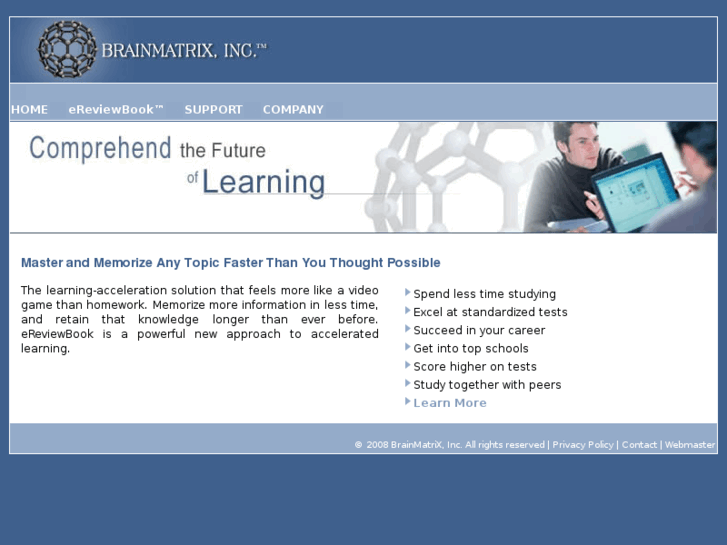 BRAINMATRIX, INC.™

HOME eReviewBook™ SUPPORT COMPANY

Comprehend the Future of Learning

Master and Memorize Any Topic Faster Than You Thought Possible

The learning-acceleration solution that feels more like a video game than homework. Memorize more information in less time, and retain that knowledge longer than ever before. eReviewBook is a powerful new approach to accelerated learning.

Spend less time studying
Excel at standardized tests
Succeed in your career
Get into top schools
Score higher on tests
Study together with peers
Learn More

© 2008 BrainMatriX, Inc. All rights reserved | Privacy Policy | Contact | Webmaster